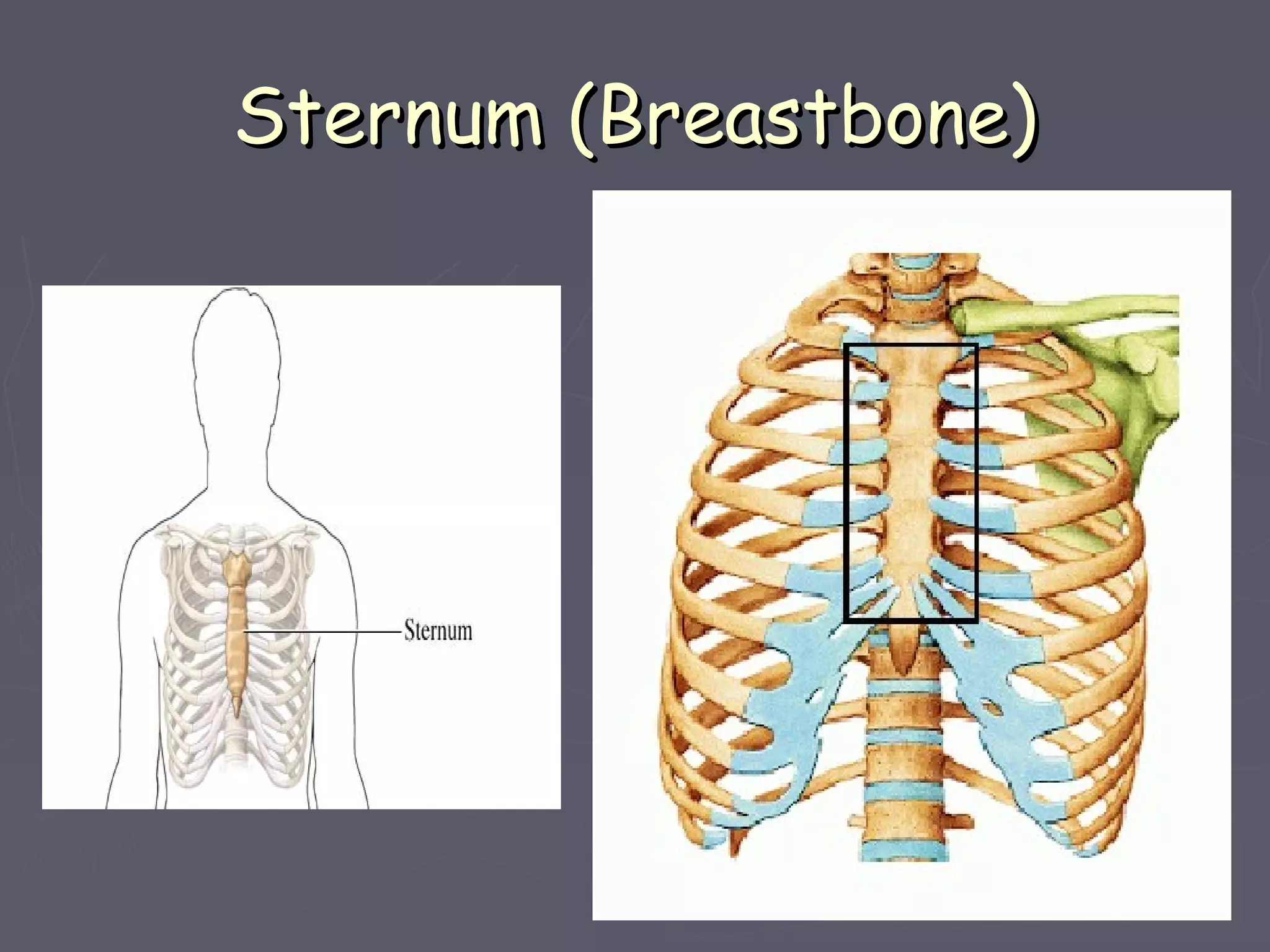 Sternum (Breastbone)

Sternum